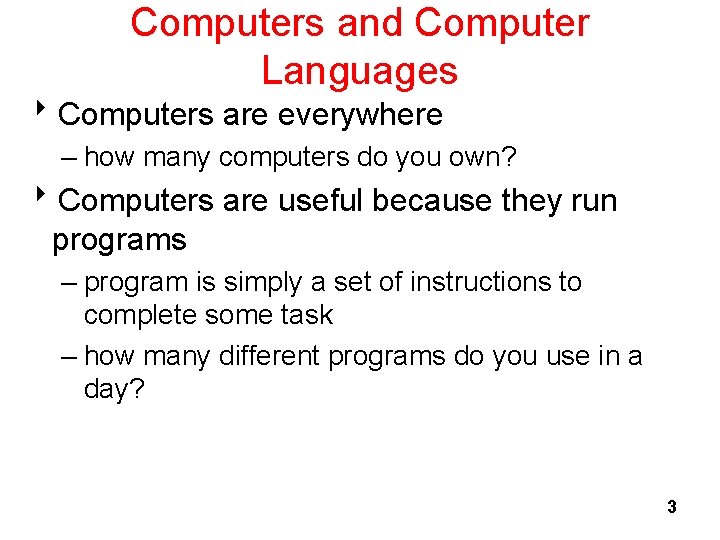 Computers and Computer Languages

‣ Computers are everywhere

– how many computers do you own?

‣ Computers are useful because they run programs

– program is simply a set of instructions to complete some task

– how many different programs do you use in a day?

3